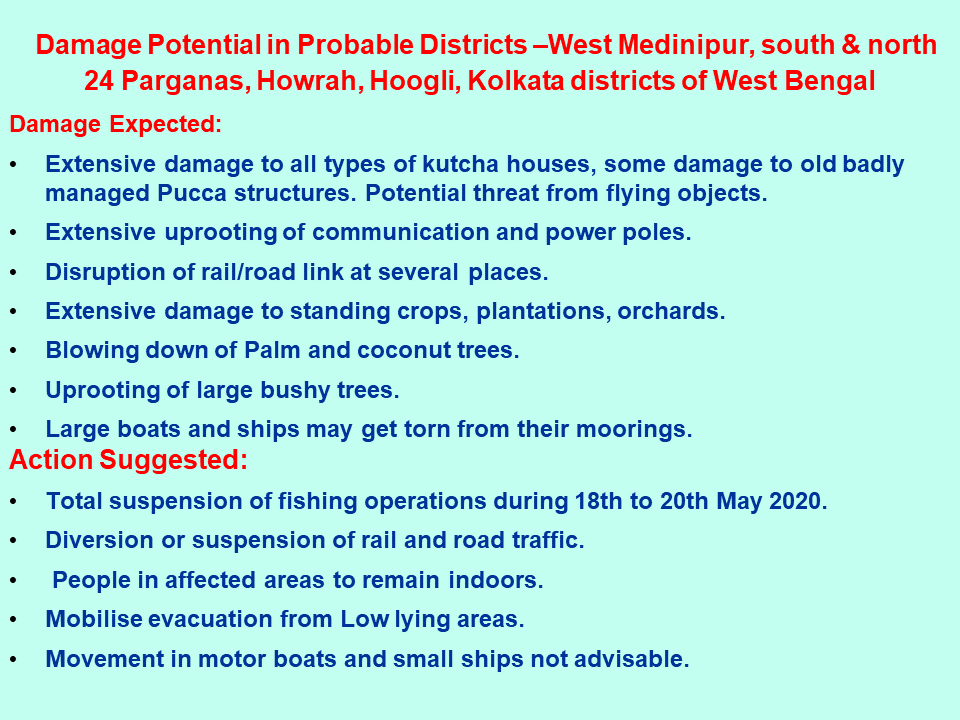 Damage Potential in Probable Districts –West Medinipur, south & north 24 Parganas, Howrah, Hoogli, Kolkata districts of West Bengal

Damage Expected:

• Extensive damage to all types of kutcha houses, some damage to old badly managed Pucca structures. Potential threat from flying objects.

• Extensive uprooting of communication and power poles.

• Disruption of rail/road link at several places.

• Extensive damage to standing crops, plantations, orchards.

• Blowing down of Palm and coconut trees.

• Uprooting of large bushy trees.

• Large boats and ships may get torn from their moorings.

Action Suggested:

• Total suspension of fishing operations during 18th to 20th May 2020.

• Diversion or suspension of rail and road traffic.

• People in affected areas to remain indoors.

• Mobilise evacuation from Low lying areas.

• Movement in motor boats and small ships not advisable.